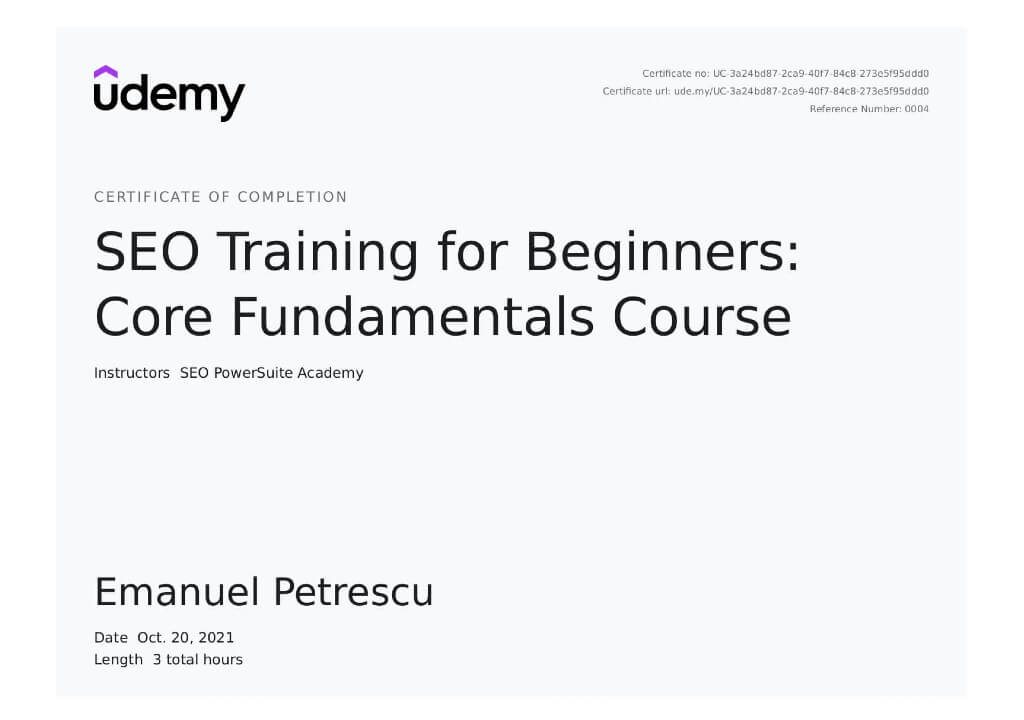 udemy

Certificate no: UC-3a24bd87-2ca9-40f7-84c8-273e5f95ddd0
Certificate url: ude.my/UC-3a24bd87-2ca9-40f7-84c8-273e5f95ddd0
Reference Number: 0004

CERTIFICATE OF COMPLETION

SEO Training for Beginners: Core Fundamentals Course

Instructors SEO PowerSuite Academy

Emanuel Petrescu

Date Oct. 20, 2021
Length 3 total hours